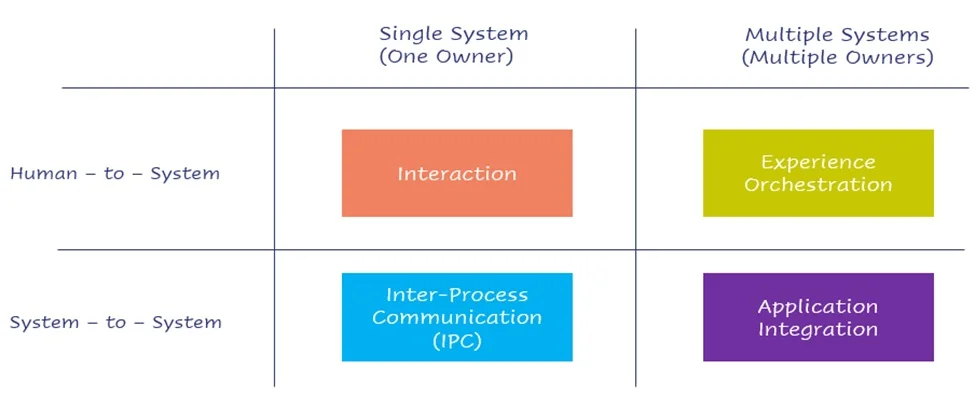 | | Single System (One Owner) | Multiple Systems (Multiple Owners) |
|---|---|---|
| Human – to – System | Interaction | Experience Orchestration |
| System – to – System | Inter-Process Communication (IPC) | Application Integration |